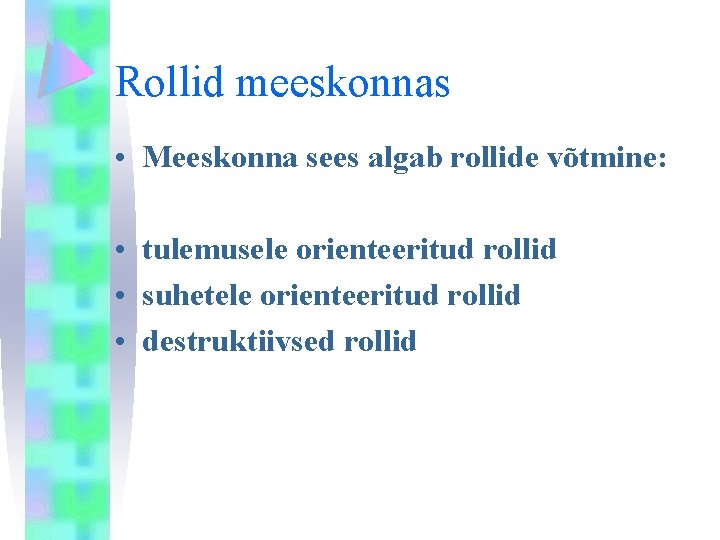 Rollid meeskonnas

• Meeskonna sees algab rollide võtmine:

• tulemusele orienteeritud rollid
• suhetele orienteeritud rollid
• destruktiivsed rollid